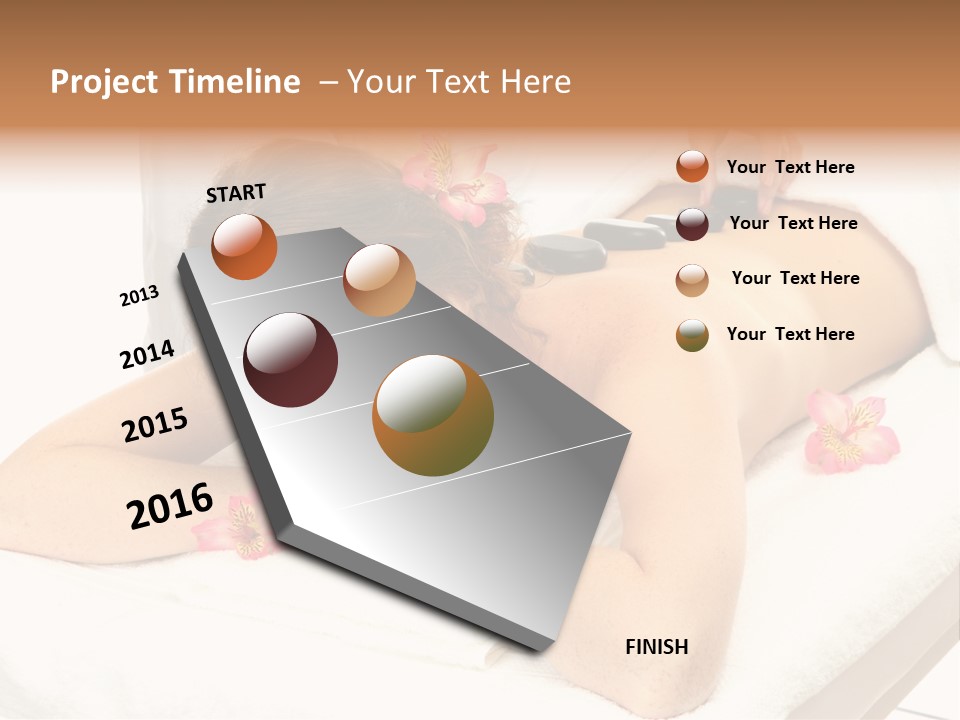 Project Timeline – Your Text Here

START

2013

2014

2015

2016

FINISH

Your Text Here

Your Text Here

Your Text Here

Your Text Here